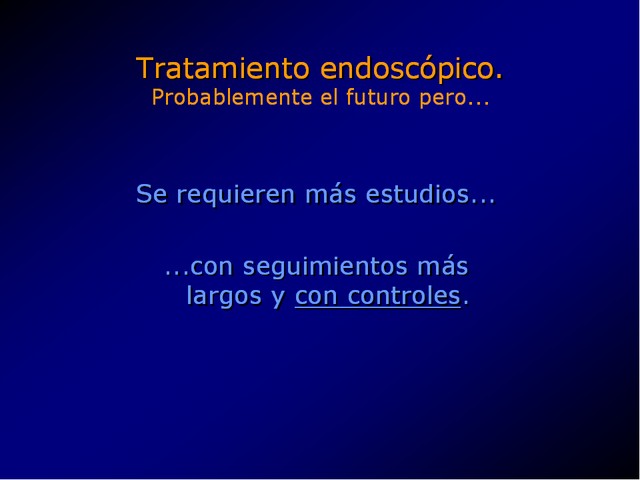 Tratamiento endoscópico.
Probablemente el futuro pero...

Se requieren más estudios...

...con seguimientos más largos y con controles.